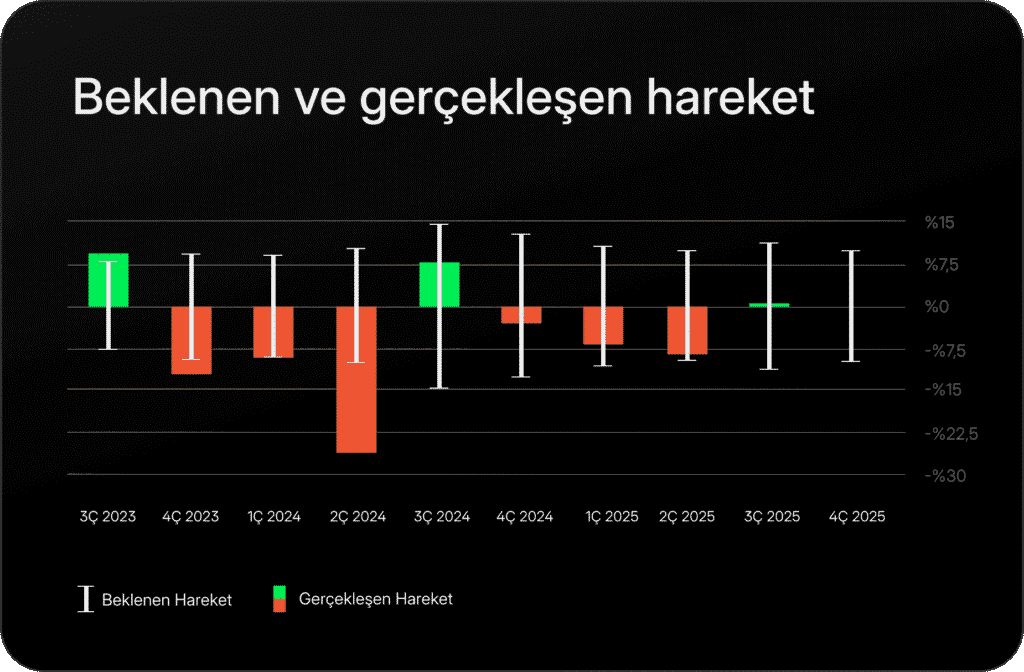 Beklenen ve gerçekleşen hareket

%15
%7,5
%0
-%7,5
-%15
-%22,5
-%30

3Ç 2023
4Ç 2023
1Ç 2024
2Ç 2024
3Ç 2024
4Ç 2024
1Ç 2025
2Ç 2025
3Ç 2025
4Ç 2025

Beklenen Hareket
Gerçekleşen Hareket